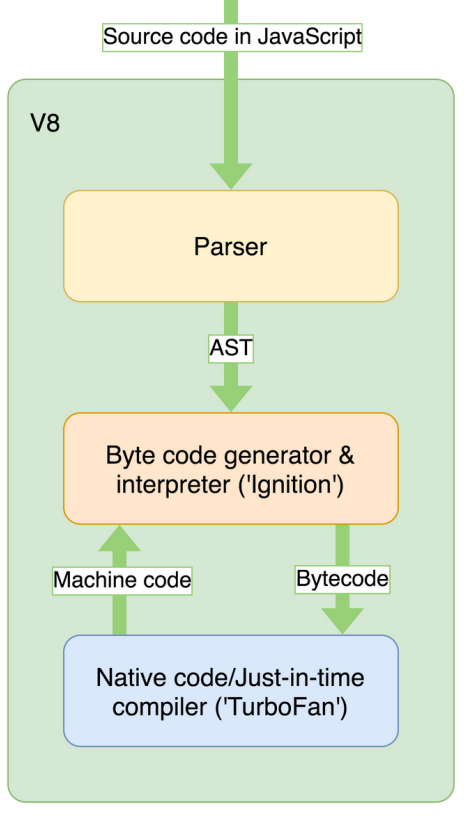 Source code in JavaScript

V8

Parser

AST

Byte code generator & interpreter ('Ignition')

Machine code

Bytecode

Native code/Just-in-time compiler ('TurboFan')